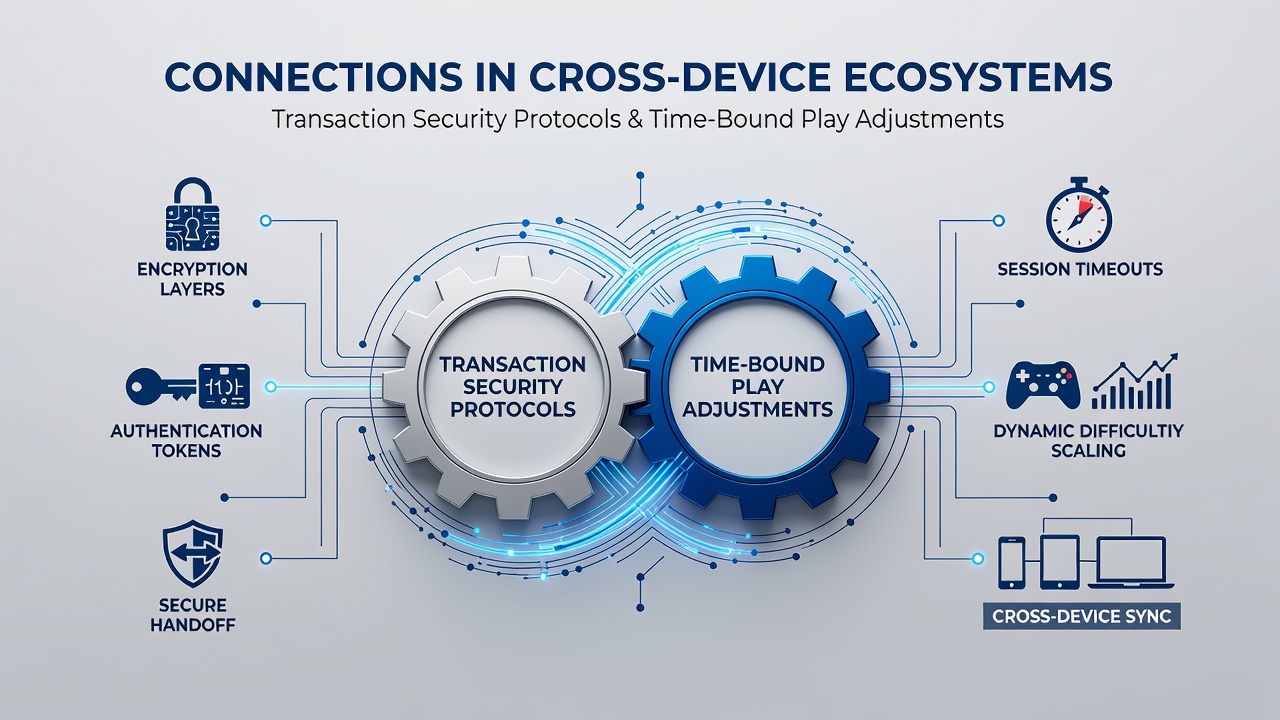 CONNECTIONS IN CROSS-DEVICE ECOSYSTEMS

Transaction Security Protocols & Time-Bound Play Adjustments

ENCRYPTION LAYERS

AUTHENTICATION TOKENS

SECURE HANDOFF

TRANSACTION SECURITY PROTOCOLS

TIME-BOUND PLAY ADJUSTMENTS

SESSION TIMEOUTS

DYNAMIC DIFFICULTIY SCALING

CROSS-DEVICE SYNC